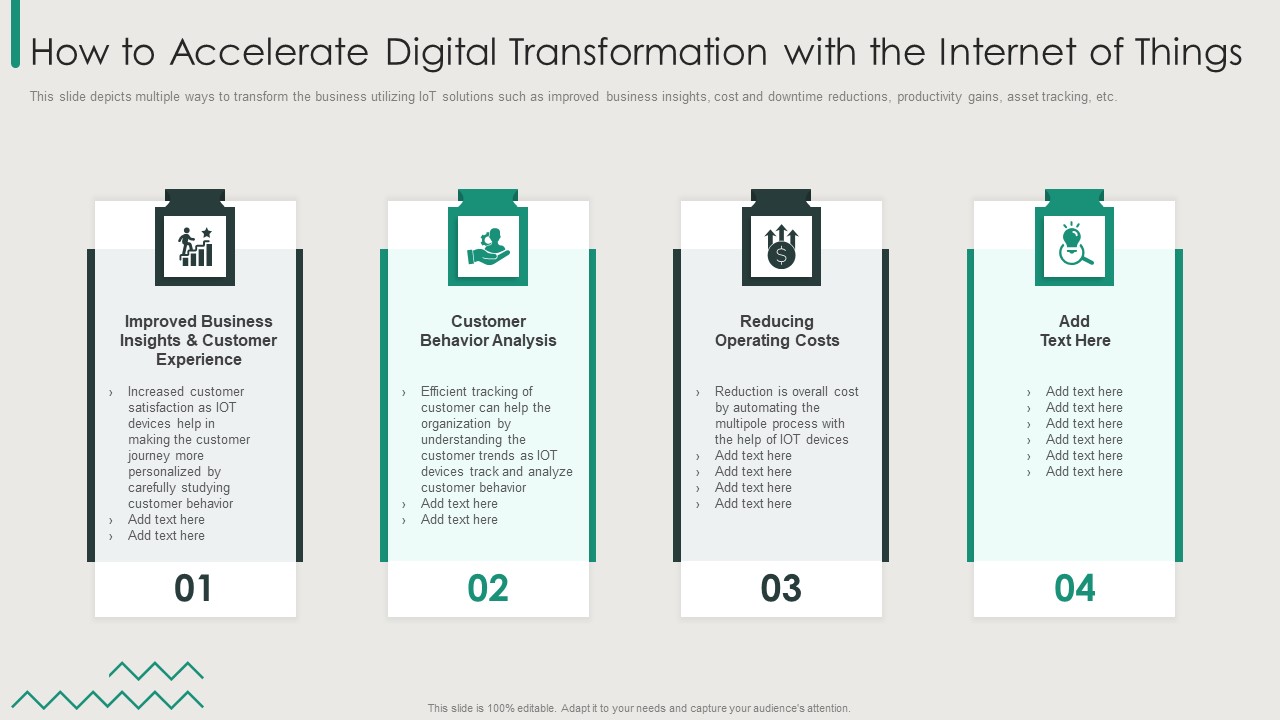 How to Accelerate Digital Transformation with the Internet of Things

This slide depicts multiple ways to transform the business utilizing IoT solutions such as improved business insights, cost and downtime reductions, productivity gains, asset tracking, etc.

Improved Business Insights & Customer Experience

› Increased customer satisfaction as IOT devices help in making the customer journey more personalized by carefully studying customer behavior
› Add text here
› Add text here

01

Customer Behavior Analysis

› Efficient tracking of customer can help the organization by understanding the customer trends as IOT devices track and analyze customer behavior
› Add text here
› Add text here

02

Reducing Operating Costs

› Reduction is overall cost by automating the multipole process with the help of IOT devices
› Add text here
› Add text here
› Add text here
› Add text here

03

Add Text Here

› Add text here
› Add text here
› Add text here
› Add text here
› Add text here
› Add text here

04

This slide is 100% editable. Adapt it to your needs and capture your audience's attention.